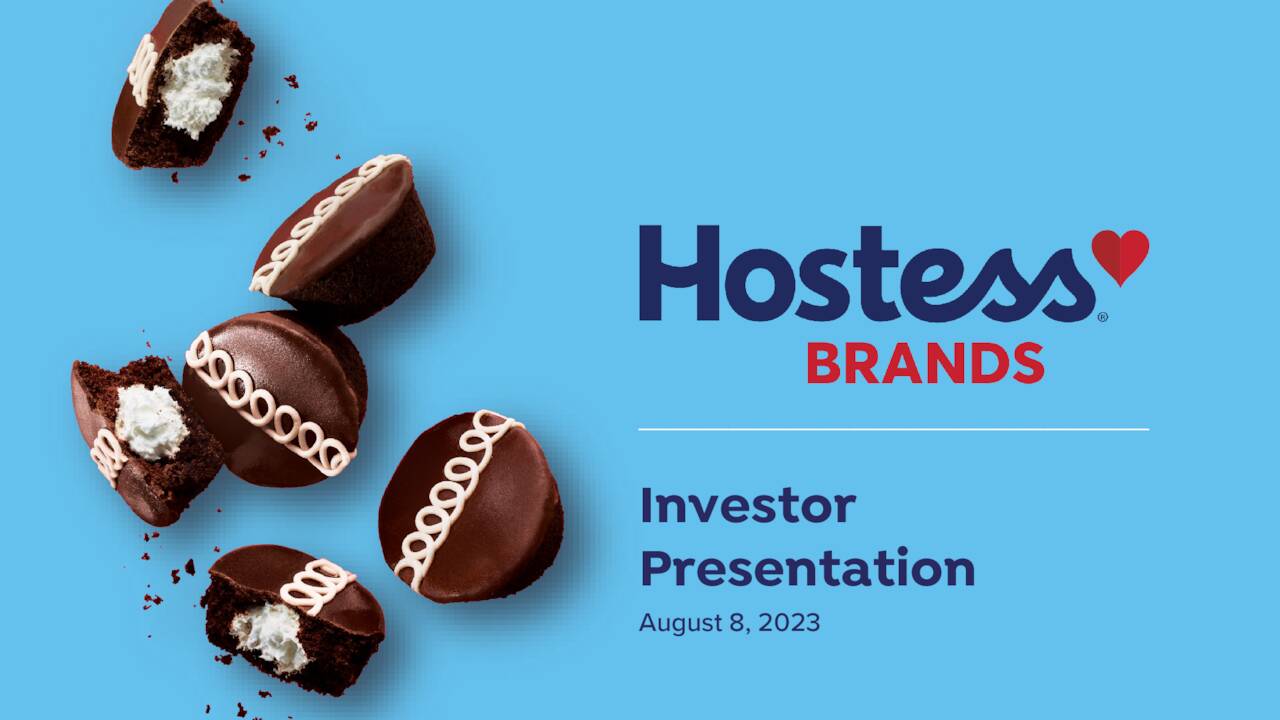 Hostess®
BRANDS

Investor Presentation
August 8, 2023